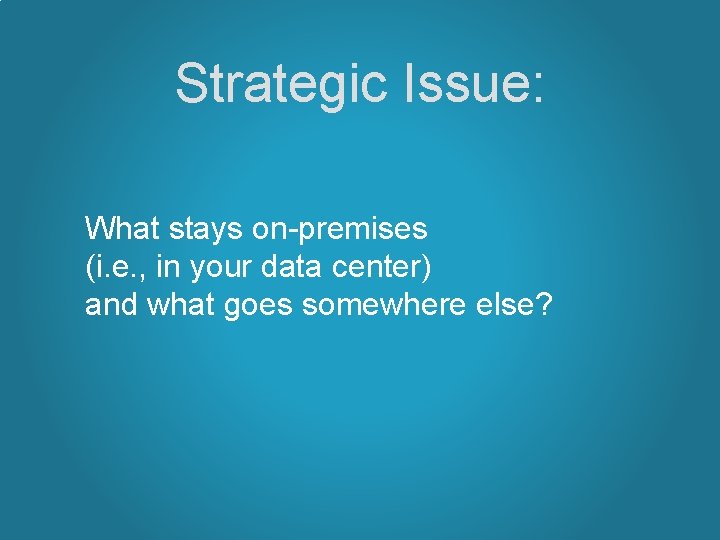 Strategic Issue:

What stays on-premises (i.e., in your data center) and what goes somewhere else?